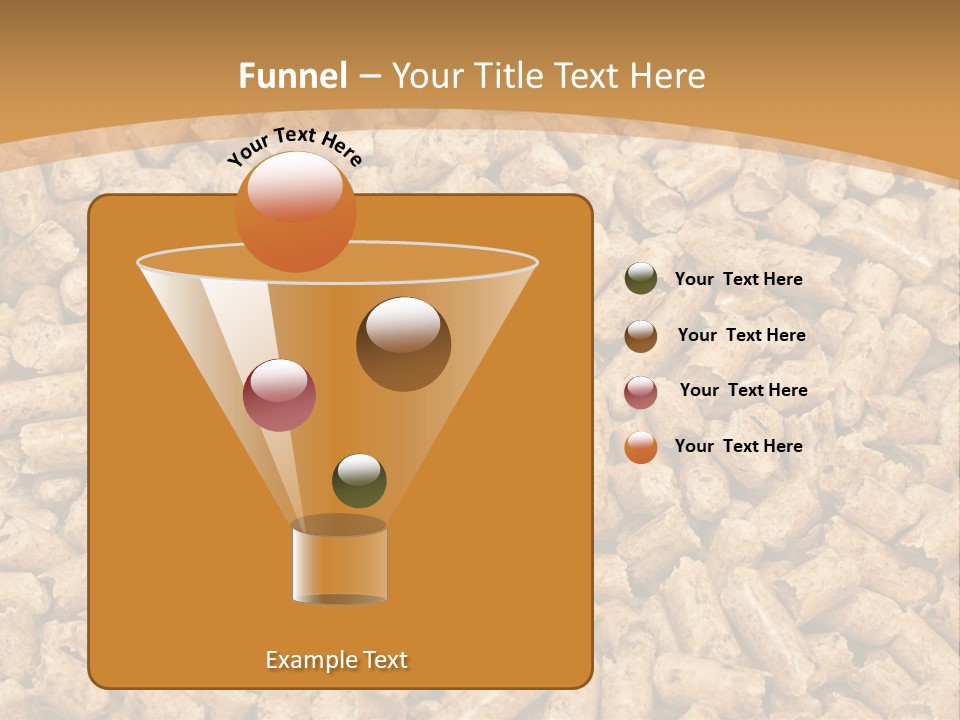 Funnel – Your Title Text Here

Your Text Here

Your Text Here

Your Text Here

Your Text Here

Your Text Here

Example Text